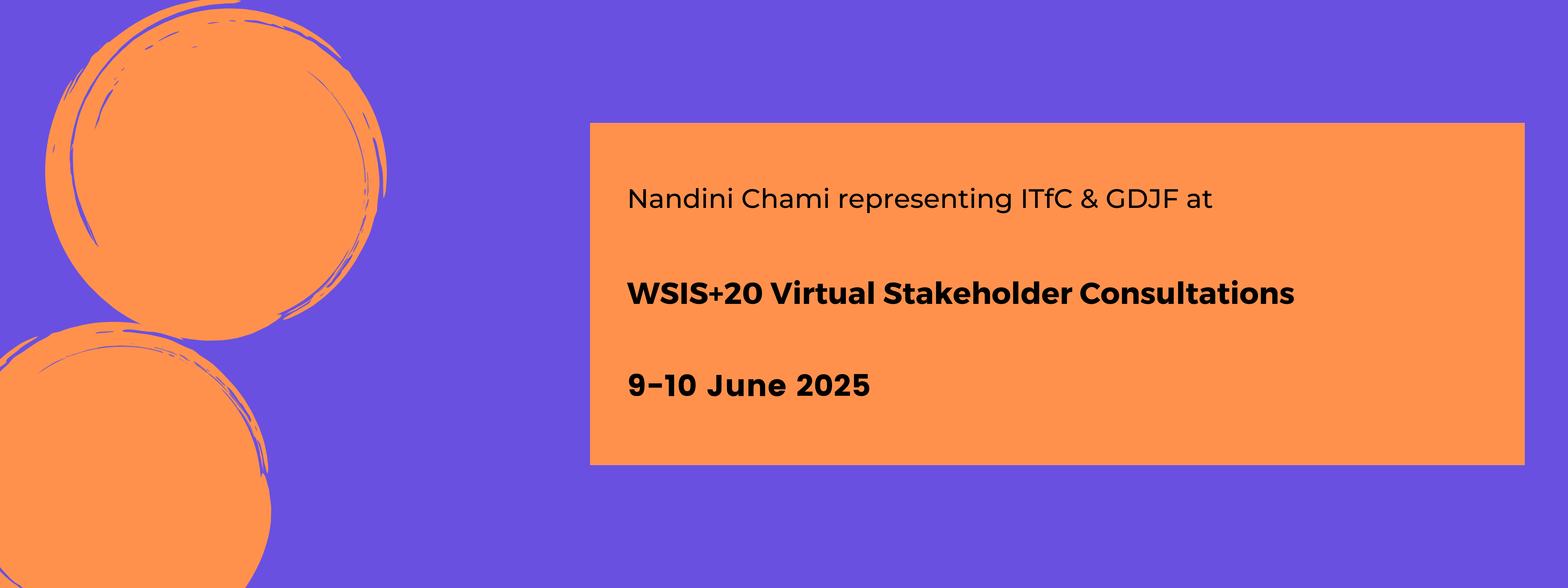 Nandini Chami representing ITfC & GDJF at

WSIS+20 Virtual Stakeholder Consultations

9-10 June 2025